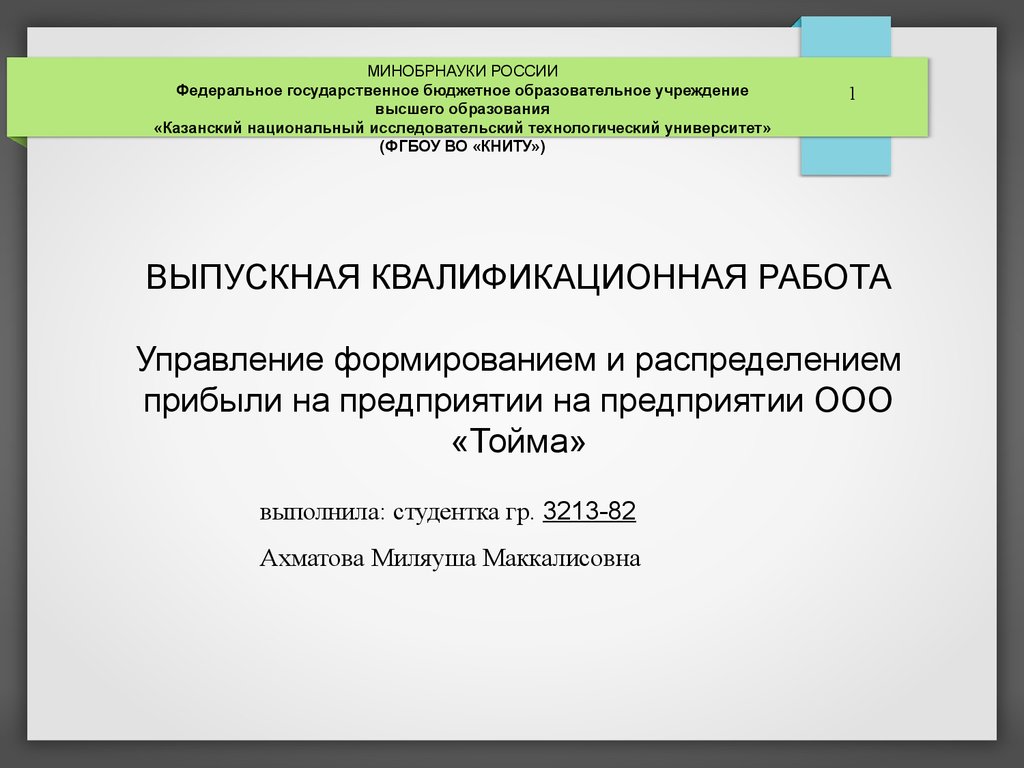 МИНОБРНАУКИ РОССИИ
Федеральное государственное бюджетное образовательное учреждение
высшего образования
«Казанский национальный исследовательский технологический университет»
(ФГБОУ ВО «КНИТУ»)

1

ВЫПУСКНАЯ КВАЛИФИКАЦИОННАЯ РАБОТА

Управление формированием и распределением прибыли на предприятии на предприятии ООО «Тойма»

выполнила: студентка гр. 3213-82

Ахматова Миляуша Маккалисовна